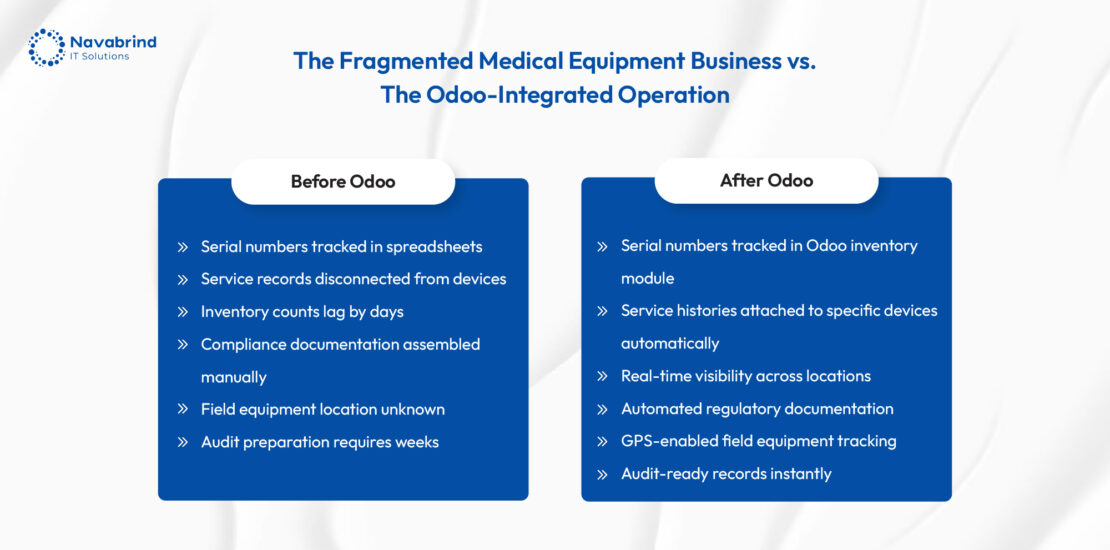 Navabrind
IT Solutions

The Fragmented Medical Equipment Business vs.
The Odoo-Integrated Operation

Before Odoo

» Serial numbers tracked in spreadsheets
» Service records disconnected from devices
» Inventory counts lag by days
» Compliance documentation assembled manually
» Field equipment location unknown
» Audit preparation requires weeks

After Odoo

» Serial numbers tracked in Odoo inventory module
» Service histories attached to specific devices automatically
» Real-time visibility across locations
» Automated regulatory documentation
» GPS-enabled field equipment tracking
» Audit-ready records instantly